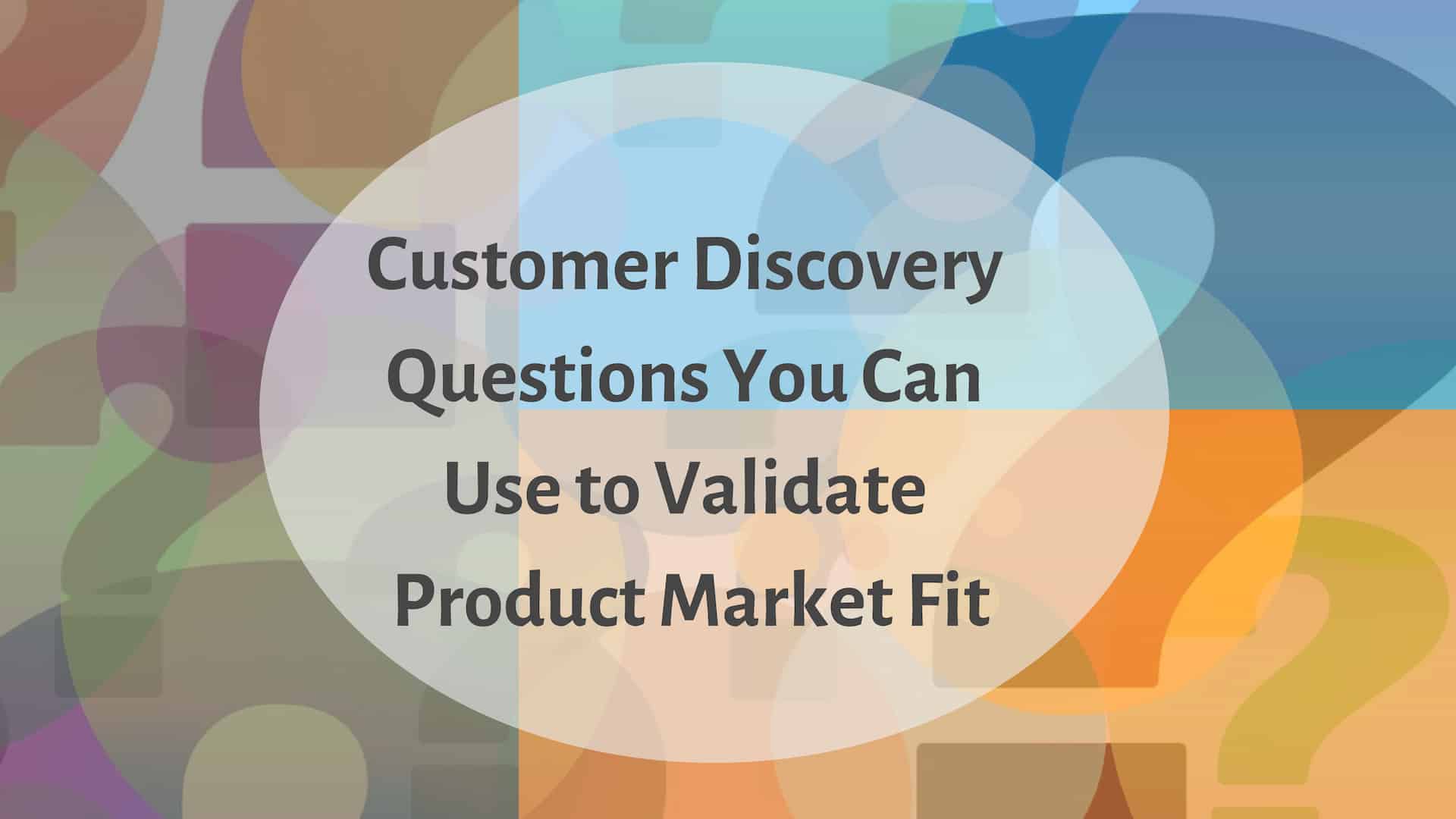 Customer Discovery Questions You Can Use to Validate Product Market Fit